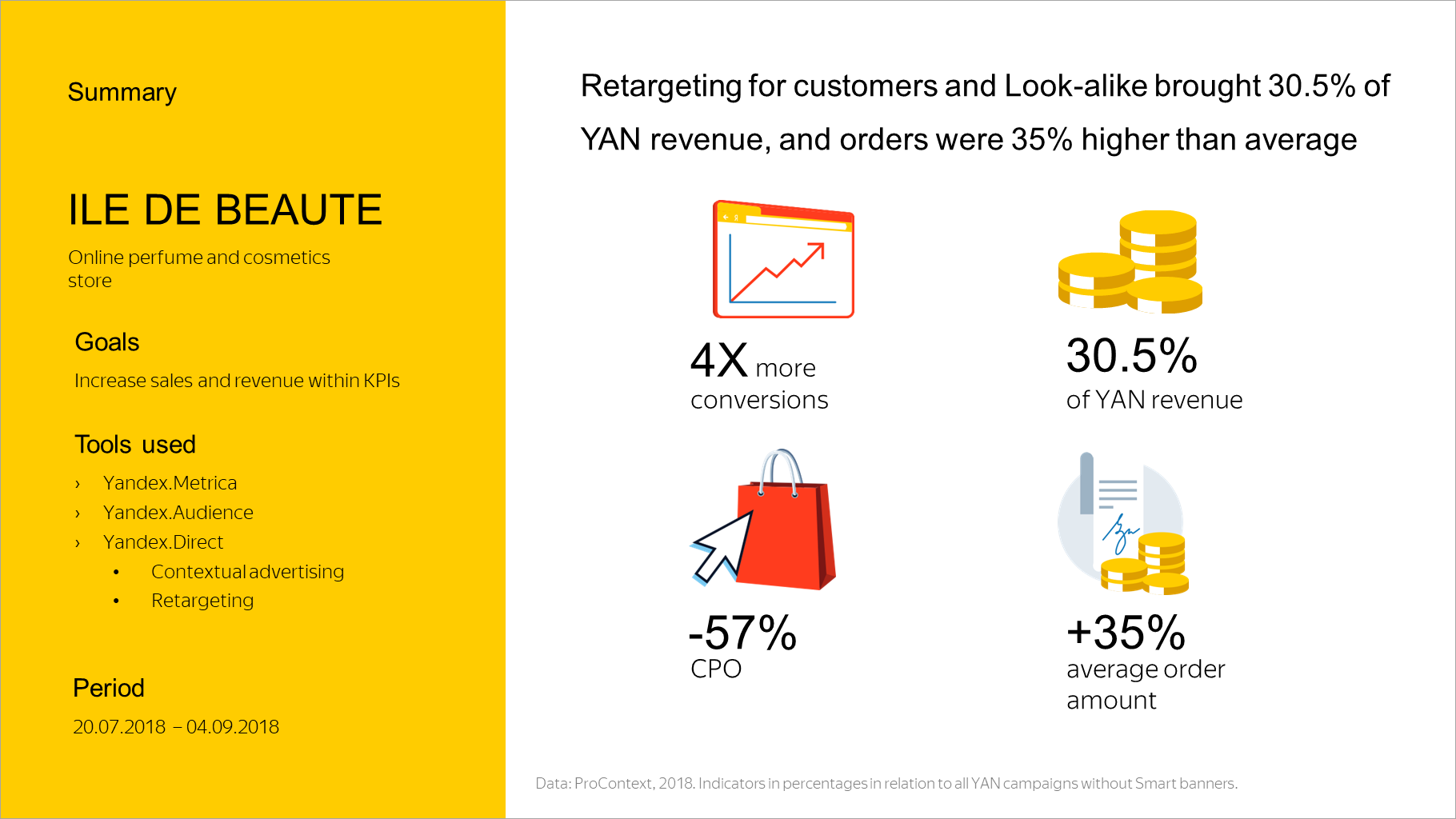 Summary

ILE DE BEAUTE

Online perfume and cosmetics store

Goals

Increase sales and revenue within KPIs

Tools used

› Yandex.Metrica
› Yandex.Audience
› Yandex.Direct
• Contextual advertising
• Retargeting

Period

20.07.2018 – 04.09.2018

Retargeting for customers and Look-alike brought 30.5% of YAN revenue, and orders were 35% higher than average

4X more conversions

30.5% of YAN revenue

-57% CPO

+35% average order amount

Data: ProContext, 2018. Indicators in percentages in relation to all YAN campaigns without Smart banners.